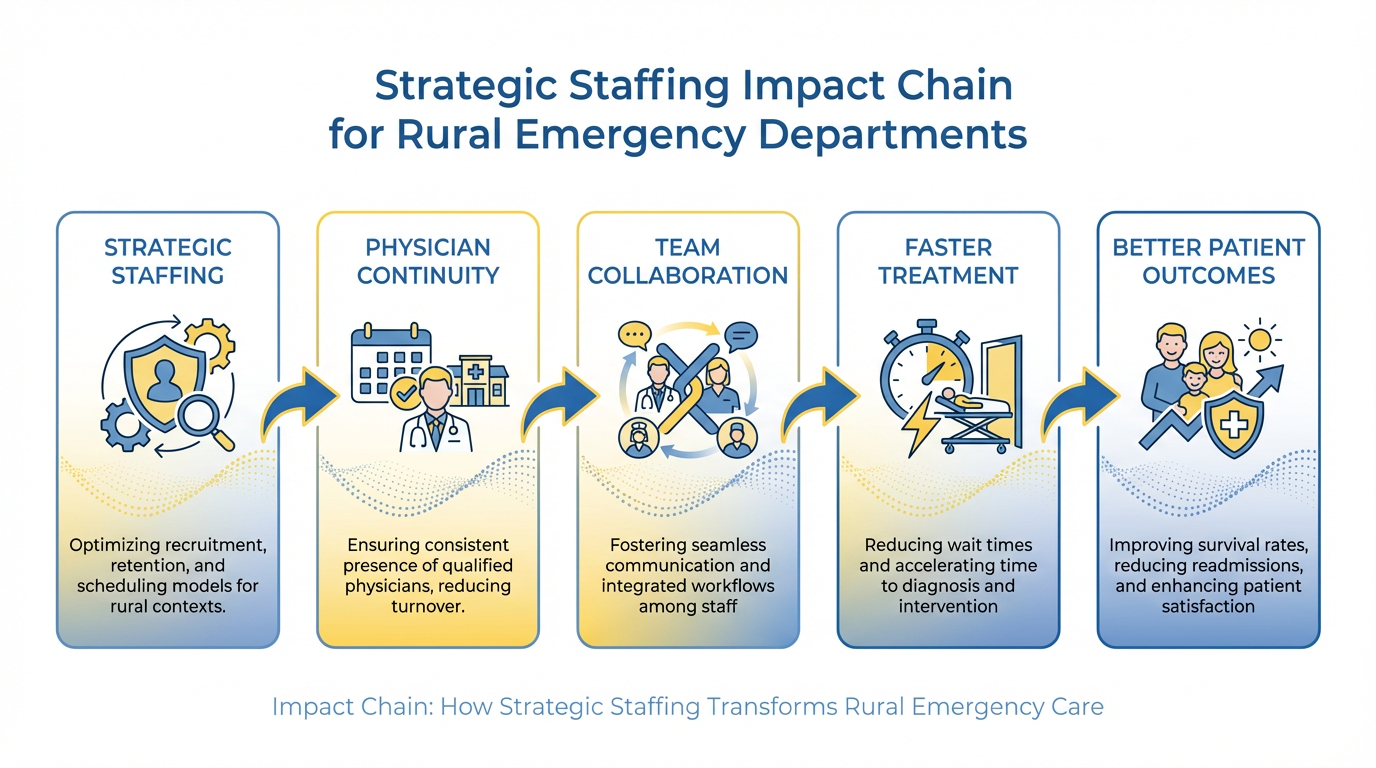 Strategic Staffing Impact Chain for Rural Emergency Departments

STRATEGIC STAFFING

Optimizing recruitment, retention, and scheduling models for rural contexts.

PHYSICIAN CONTINUITY

Ensuring consistent presence of qualified physicians, reducing turnover.

TEAM COLLABORATION

Fostering seamless communication and integrated workflows among staff

FASTER TREATMENT

Reducing wait times and accelerating time to diagnosis and intervention

BETTER PATIENT OUTCOMES

Improving survival rates, reducing readmissions, and enhancing patient satisfaction

Impact Chain: How Strategic Staffing Transforms Rural Emergency Care